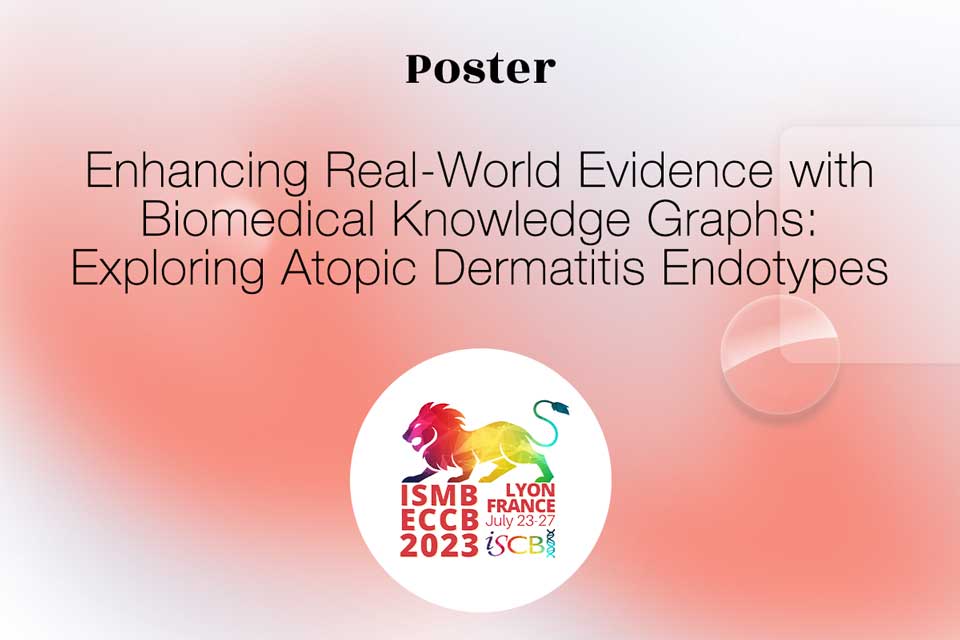 Poster

Enhancing Real-World Evidence with Biomedical Knowledge Graphs: Exploring Atopic Dermatitis Endotypes

ISMB
ECCB
2023

LYON
FRANCE
July 23-27
iSCB